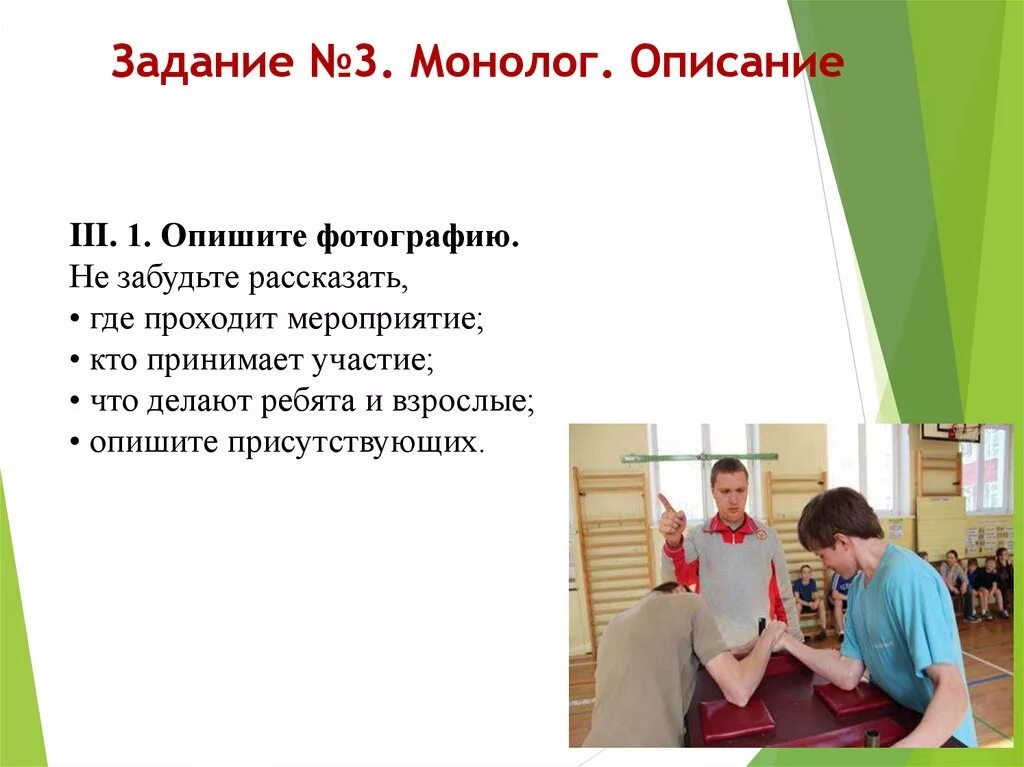 Задание №3. Монолог. Описание

III. 1. Опишите фотографию.
Не забудьте рассказать,
• где проходит мероприятие;
• кто принимает участие;
• что делают ребята и взрослые;
• опишите присутствующих.